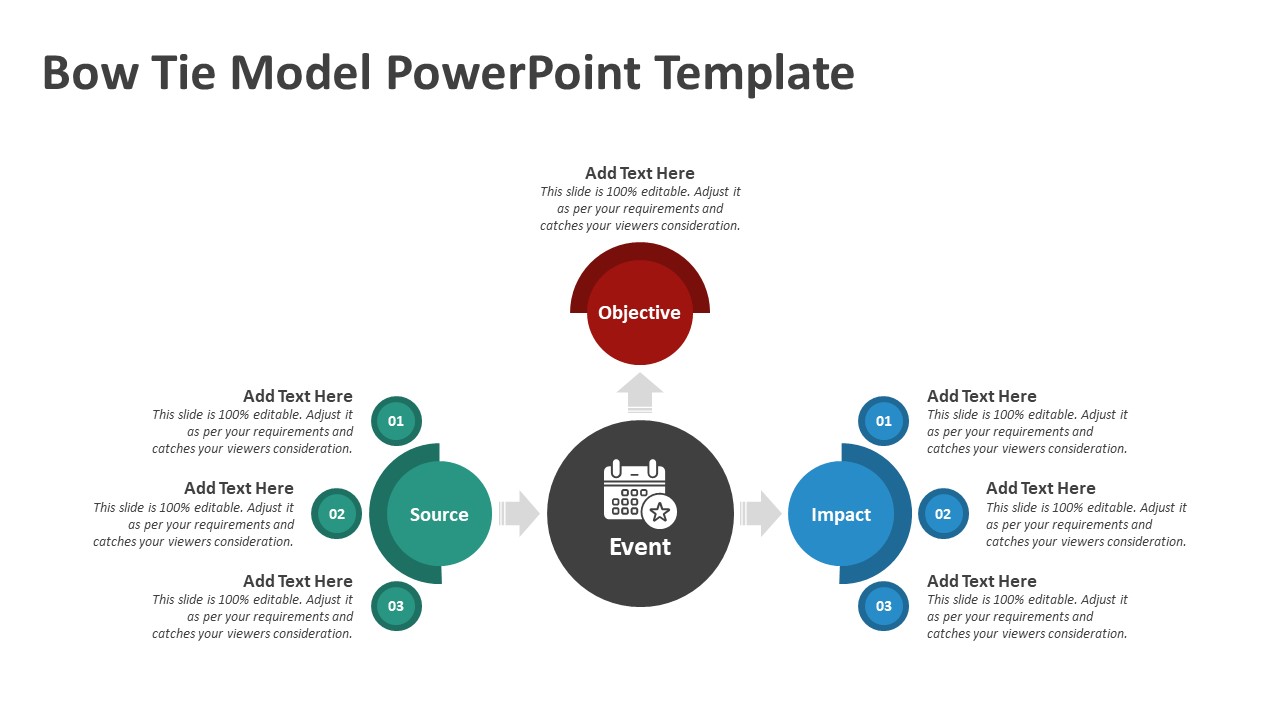 Bow Tie Model PowerPoint Template

Add Text Here
This slide is 100% editable. Adjust it as per your requirements and catches your viewers consideration.

Objective

Add Text Here
This slide is 100% editable. Adjust it as per your requirements and catches your viewers consideration.

01

Add Text Here
This slide is 100% editable. Adjust it as per your requirements and catches your viewers consideration.

02

Add Text Here
This slide is 100% editable. Adjust it as per your requirements and catches your viewers consideration.

03

Source

Event

Impact

01

Add Text Here
This slide is 100% editable. Adjust it as per your requirements and catches your viewers consideration.

02

Add Text Here
This slide is 100% editable. Adjust it as per your requirements and catches your viewers consideration.

03

Add Text Here
This slide is 100% editable. Adjust it as per your requirements and catches your viewers consideration.